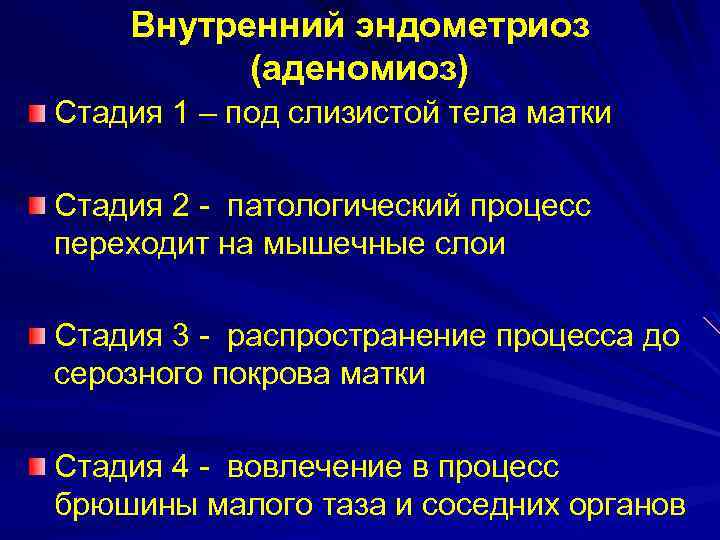 Внутренний эндометриоз (аденомиоз)

Стадия 1 – под слизистой тела матки

Стадия 2 - патологический процесс переходит на мышечные слои

Стадия 3 - распространение процесса до серозного покрова матки

Стадия 4 - вовлечение в процесс брюшины малого таза и соседних органов